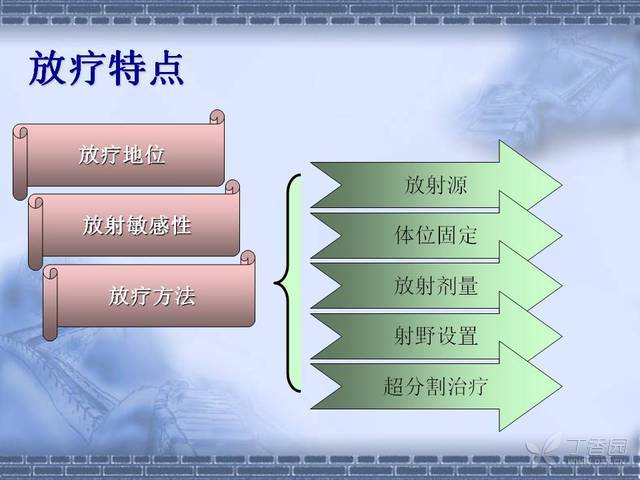 放疗特点

放疗地位

放射敏感性

放疗方法

放射源

体位固定

放射剂量

射野设置

超分割治疗

丁香园